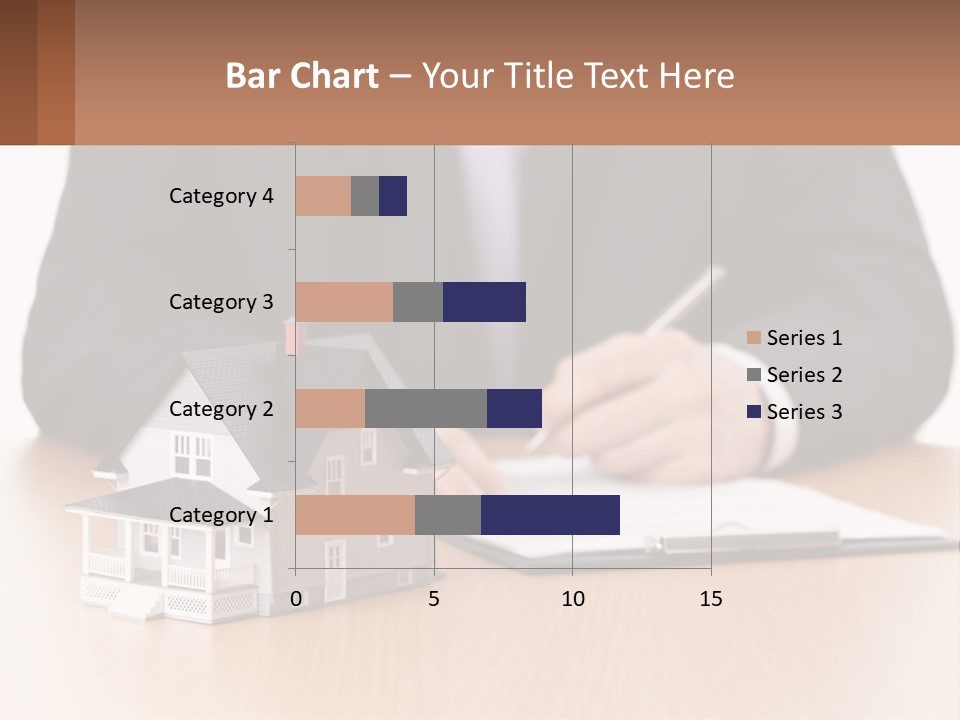 Bar Chart – Your Title Text Here

Category 4
Category 3
Category 2
Category 1

0
5
10
15

Series 1
Series 2
Series 3